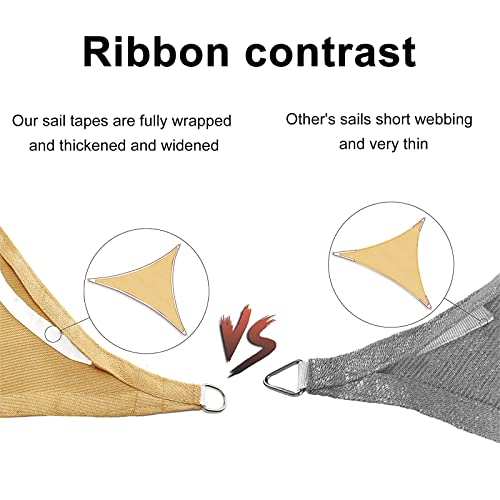 Ribbon contrast

Our sail tapes are fully wrapped and thickened and widened

Other's sails short webbing and very thin

VS